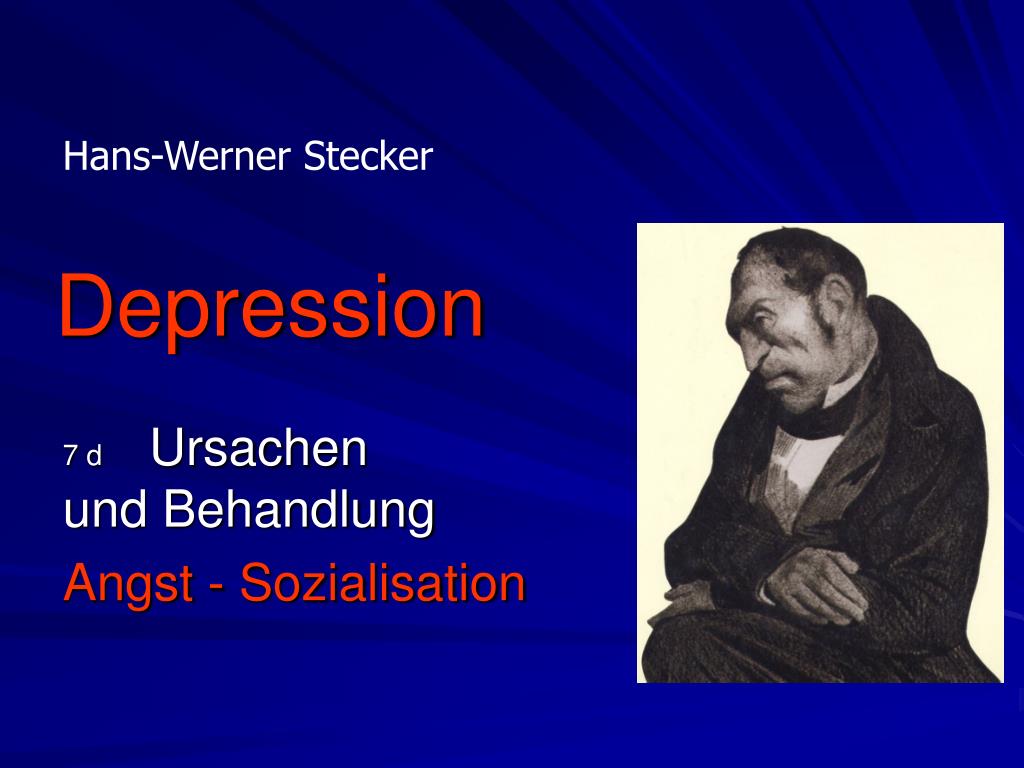 Hans-Werner Stecker

Depression

7 d Ursachen und Behandlung

Angst - Sozialisation